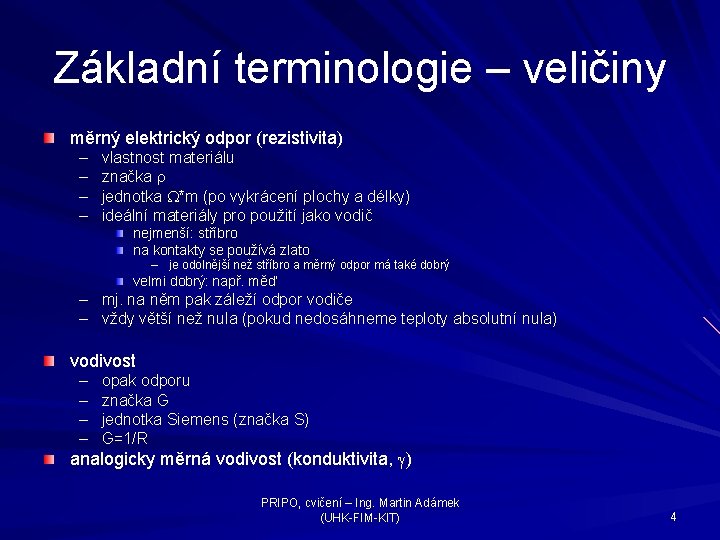 Základní terminologie – veličiny

měrný elektrický odpor (rezistivita)
– vlastnost materiálu
– značka $\rho$
– jednotka $\Omega$*m (po vykrácení plochy a délky)
– ideální materiály pro použití jako vodič
nejmenší: stříbro
na kontakty se používá zlato
– je odolnější než stříbro a měrný odpor má také dobrý
velmi dobrý: např. měď
– mj. na něm pak záleží odpor vodiče
– vždy větší než nula (pokud nedosáhneme teploty absolutní nula)

vodivost
– opak odporu
– značka G
– jednotka Siemens (značka S)
– G=1/R
analogicky měrná vodivost (konduktivita, $\gamma$)

PRIPO, cvičení – Ing. Martin Adámek
(UHK-FIM-KIT)

4